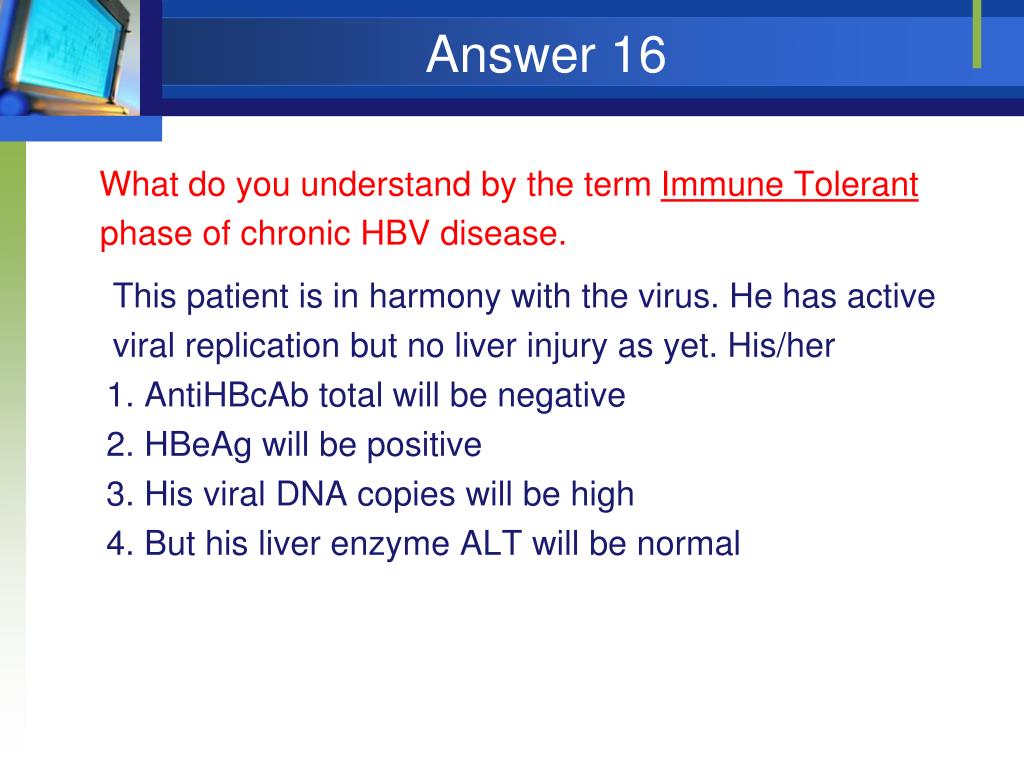 Answer 16

What do you understand by the term Immune Tolerant phase of chronic HBV disease.

This patient is in harmony with the virus. He has active viral replication but no liver injury as yet. His/her

1. AntiHBcAb total will be negative
2. HBeAg will be positive
3. His viral DNA copies will be high
4. But his liver enzyme ALT will be normal